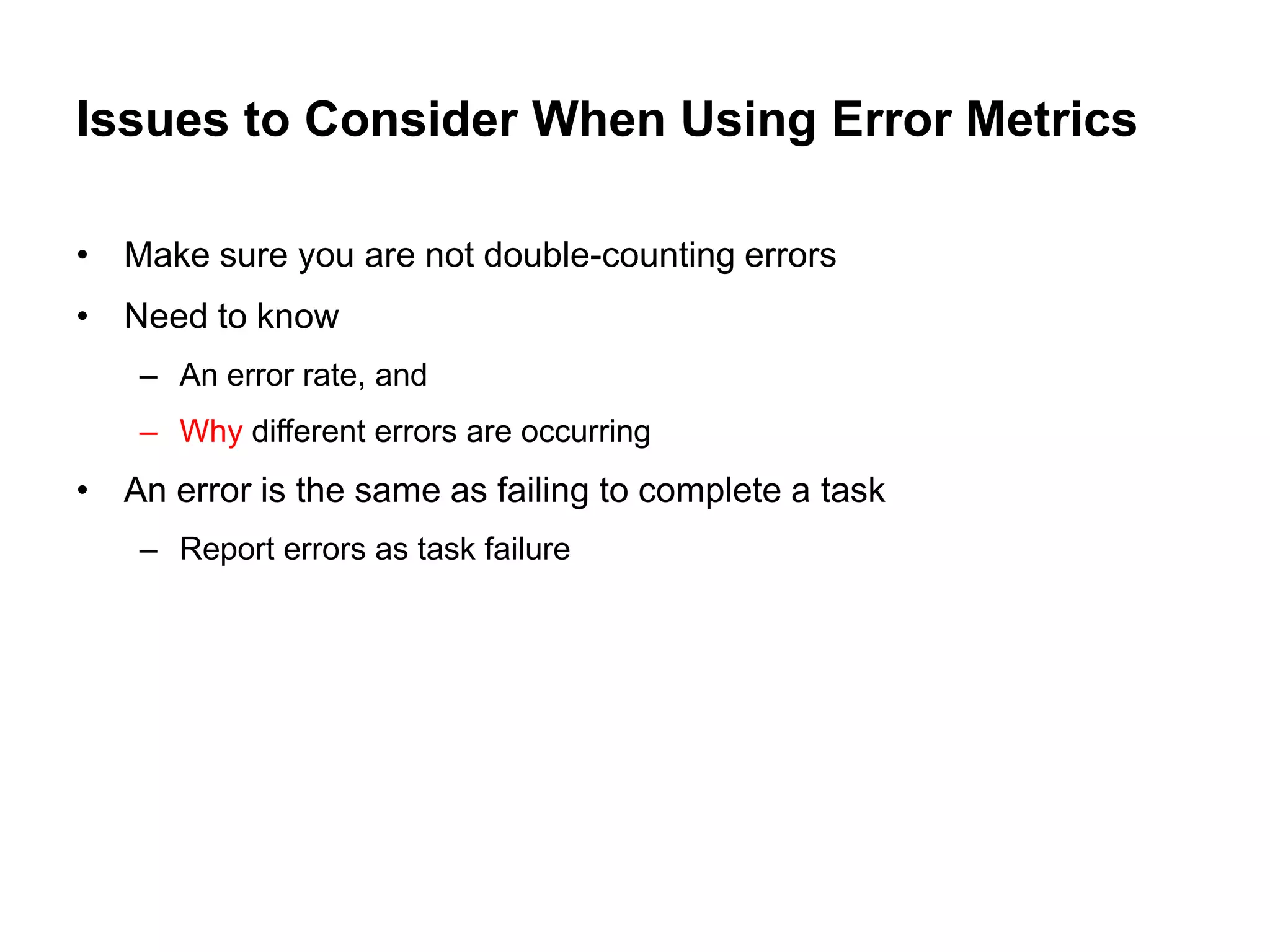 Issues to Consider When Using Error Metrics

• Make sure you are not double-counting errors
• Need to know
  – An error rate, and
  – Why different errors are occurring
• An error is the same as failing to complete a task
  – Report errors as task failure